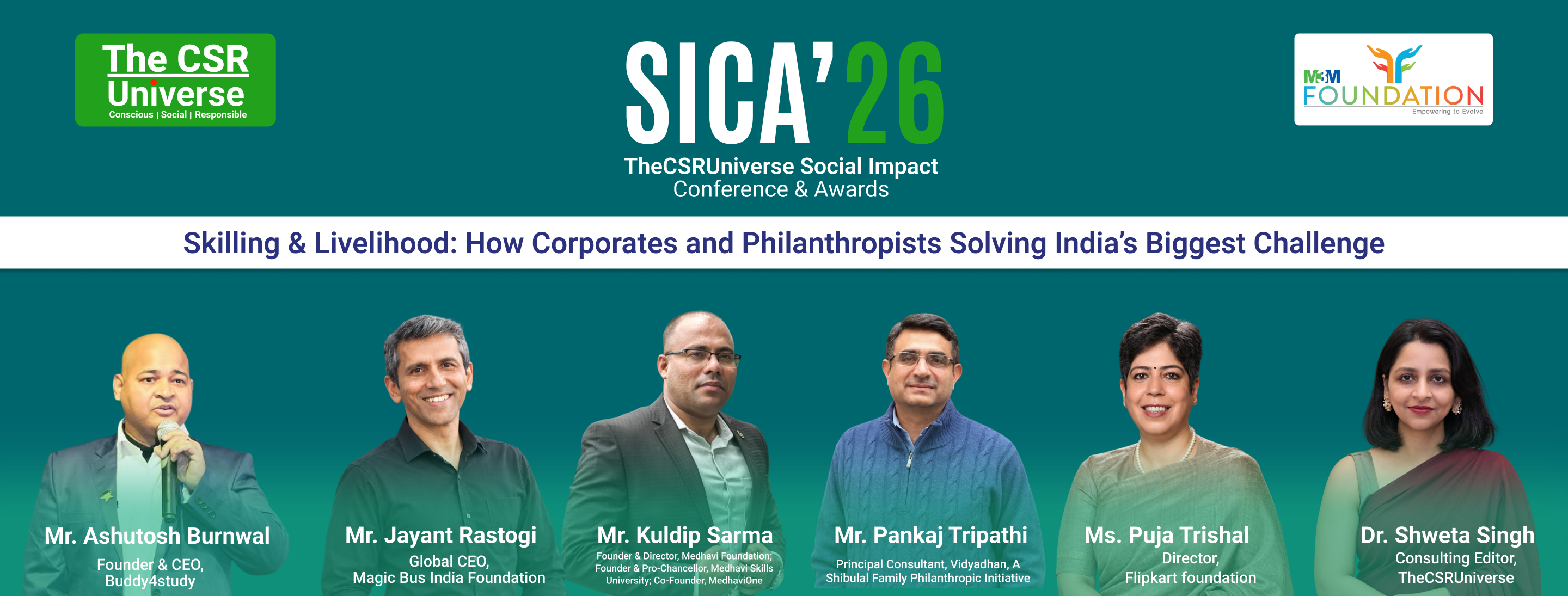 The CSR Universe
Conscious | Social | Responsible

SICA'26
TheCSRUniverse Social Impact
Conference & Awards

M3M FOUNDATION
Empowering to Evolve

Skilling & Livelihood: How Corporates and Philanthropists Solving India's Biggest Challenge

Mr. Ashutosh Burnwal
Founder & CEO, Buddy4study

Mr. Jayant Rastogi
Global CEO, Magic Bus India Foundation

Mr. Kuldip Sarma
Founder & Director, Medhavi Foundation; Founder & Pro-Chancellor, Medhavi Skills University; Co-Founder, MedhaviOne

Mr. Pankaj Tripathi
Principal Consultant, Vidyadhan, A Shibulal Family Philanthropic Initiative

Ms. Puja Trishal
Director, Flipkart foundation

Dr. Shweta Singh
Consulting Editor, TheCSRUniverse